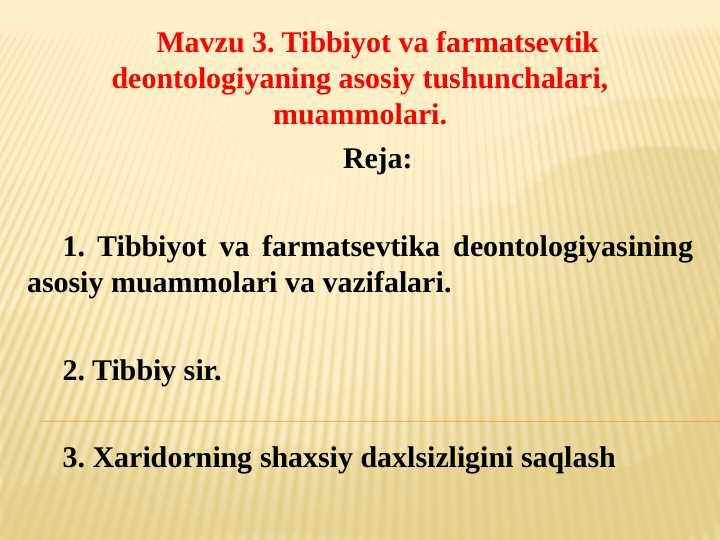 Mavzu 3. Tibbiyot va farmatsevtik deontologiyaning asosiy tushunchalari, muammolari.

Reja:

1. Tibbiyot va farmatsevtika deontologiyasining asosiy muammolari va vazifalari.

2. Tibbiy sir.

3. Xaridorning shaxsiy daxlsizligini saqlash